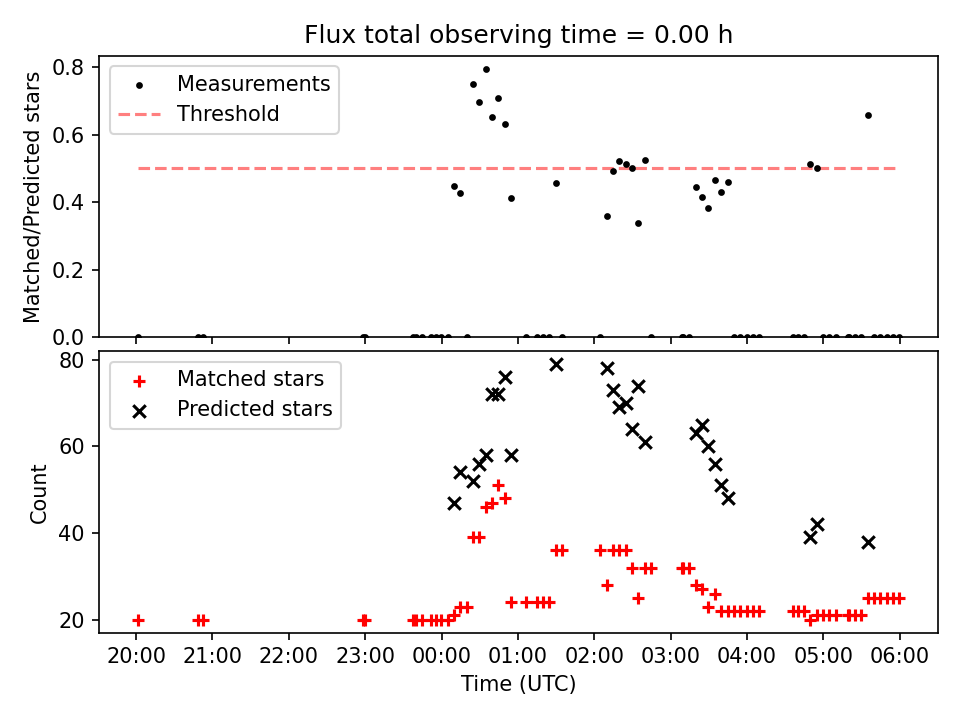 Flux total observing time = 0.00 h

Measurements
Threshold

Matched/Predicted stars

0.8
0.6
0.4
0.2
0.0

Matched stars
Predicted stars

Count

80
60
40
20

20:00 21:00 22:00 23:00 00:00 01:00 02:00 03:00 04:00 05:00 06:00

Time (UTC)